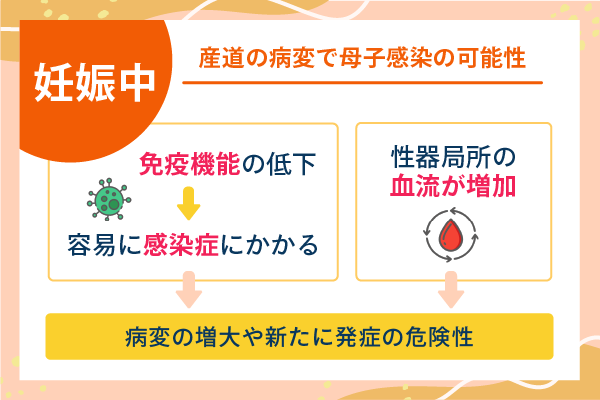 妊娠中

産道の病変で母子感染の可能性

免疫機能の低下

容易に感染症にかかる

性器局所の血流が増加

病変の増大や新たに発症の危険性